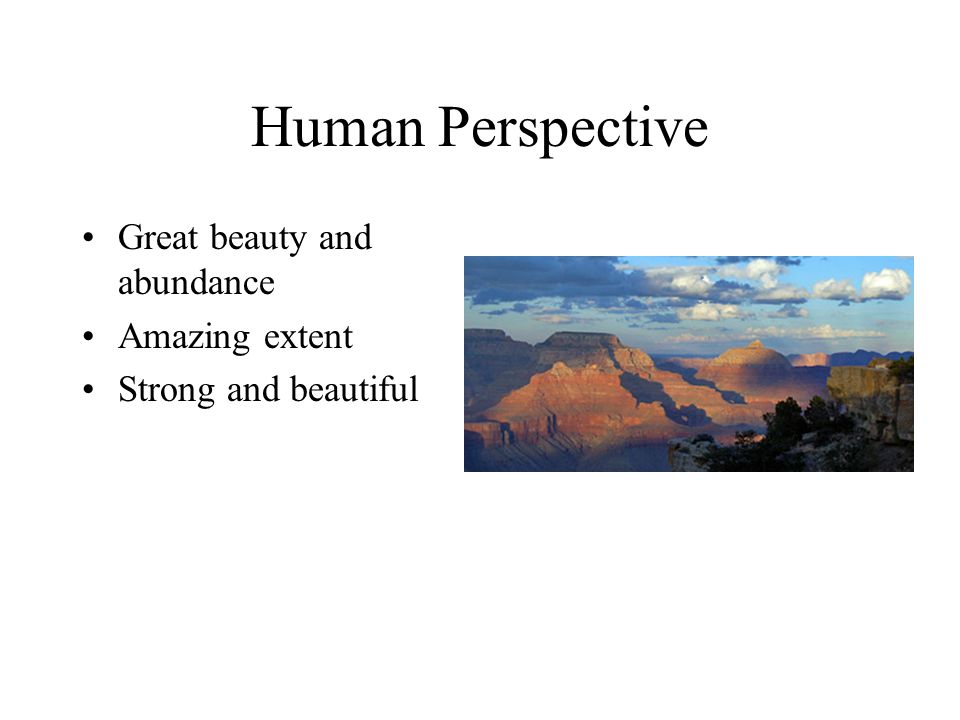 Human Perspective

• Great beauty and abundance
• Amazing extent
• Strong and beautiful